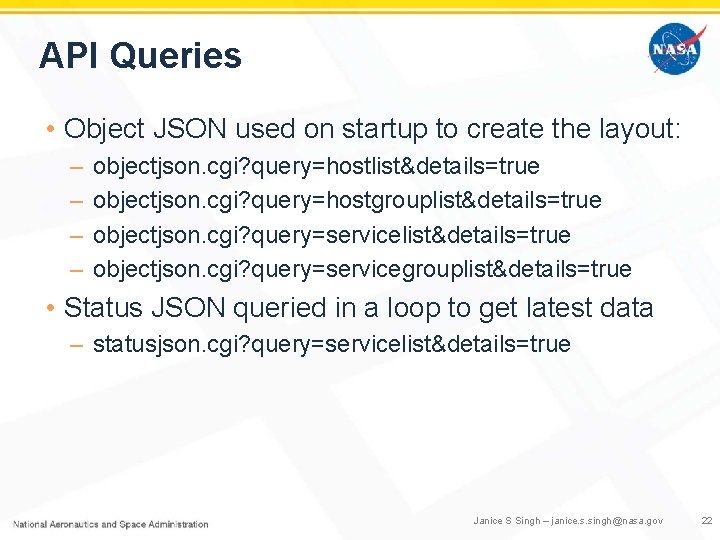 API Queries

NASA

• Object JSON used on startup to create the layout:
– objectjson.cgi?query=hostlist&details=true
– objectjson.cgi?query=hostgrouplist&details=true
– objectjson.cgi?query=servicelist&details=true
– objectjson.cgi?query=servicegrouplist&details=true

• Status JSON queried in a loop to get latest data
– statusjson.cgi?query=servicelist&details=true

National Aeronautics and Space Administration

Janice S Singh – janice.s.singh@nasa.gov

22